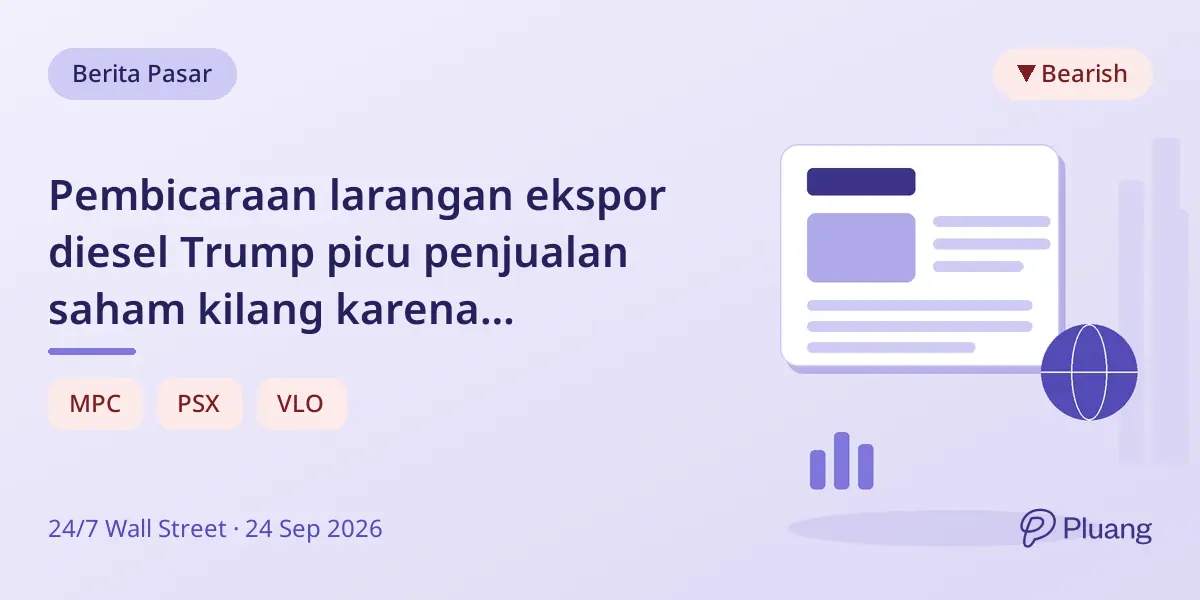 Berita Pasar

▼ Bearish

Pembicaraan larangan ekspor diesel Trump picu penjualan saham kilang karena...

MPC

PSX

VLO

24/7 Wall Street · 24 Sep 2026

Pluang